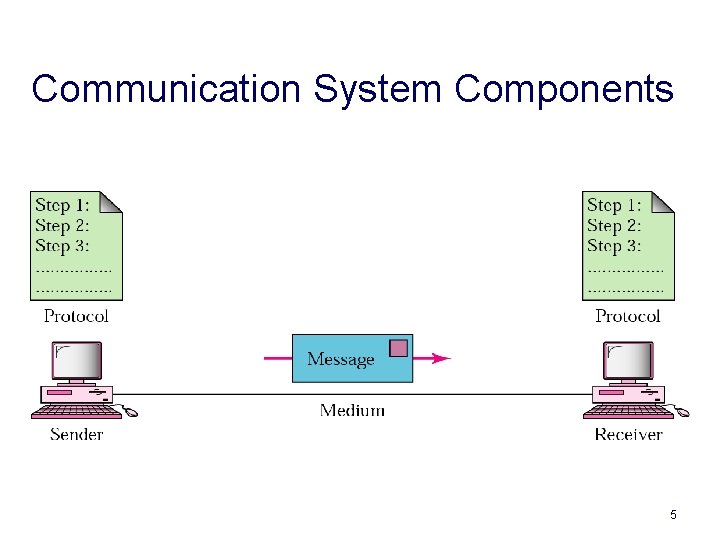 Communication System Components

Step 1:
Step 2:
Step 3:
................
................

Protocol

Step 1:
Step 2:
Step 3:
................
................

Protocol

Message

Medium

Sender

Receiver

5